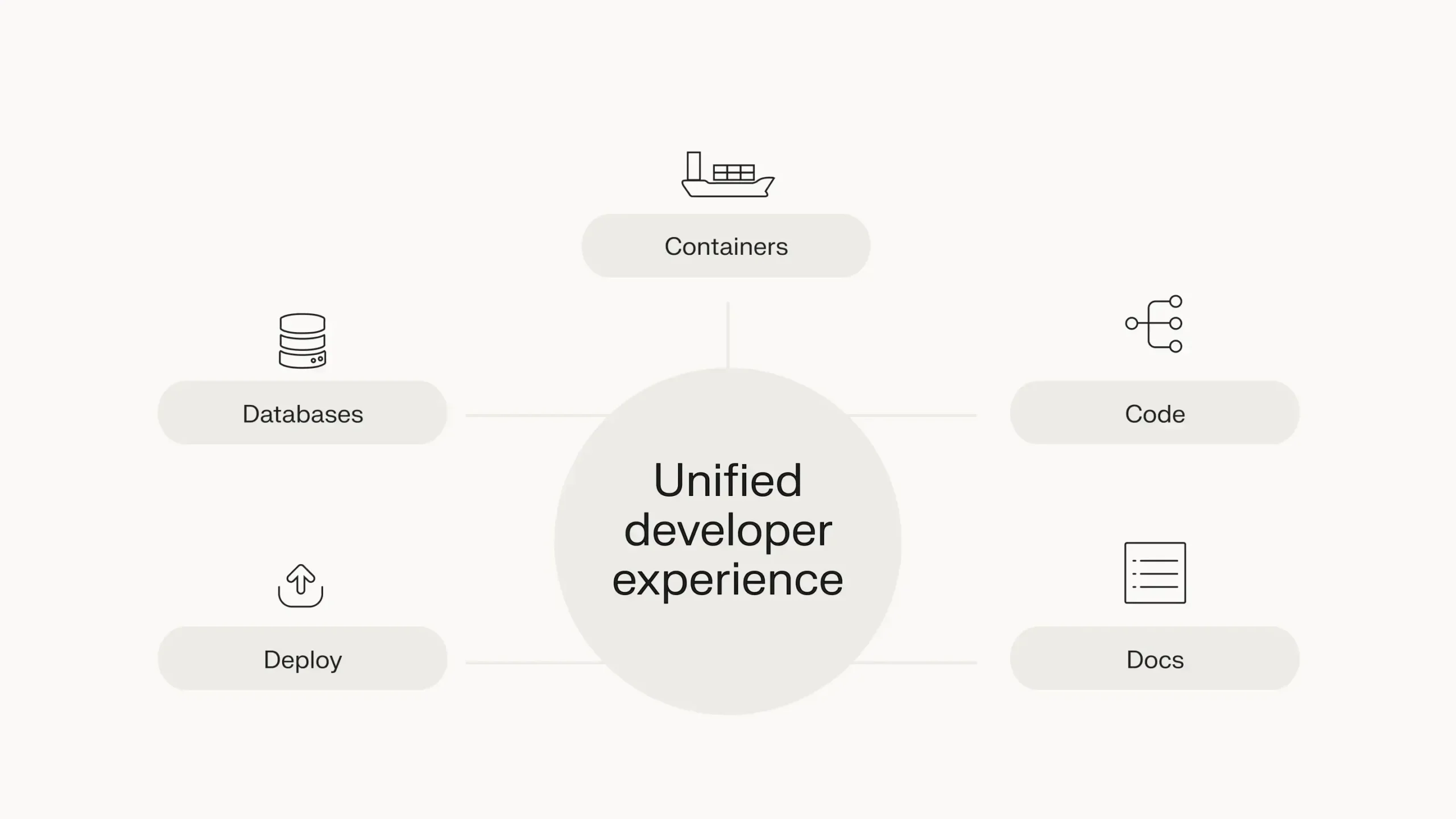 Containers

Databases

Code

Unified developer experience

Deploy

Docs